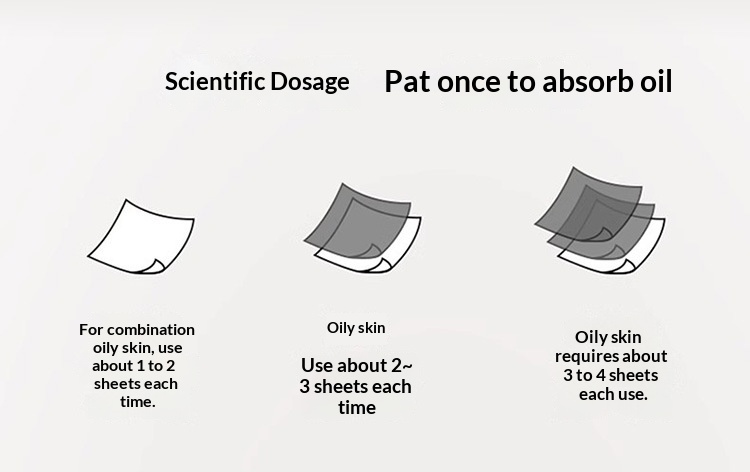 Scientific Dosage Pat once to absorb oil

For combination oily skin, use about 1 to 2 sheets each time.

Oily skin

Use about 2~ 3 sheets each time

Oily skin requires about 3 to 4 sheets each use.